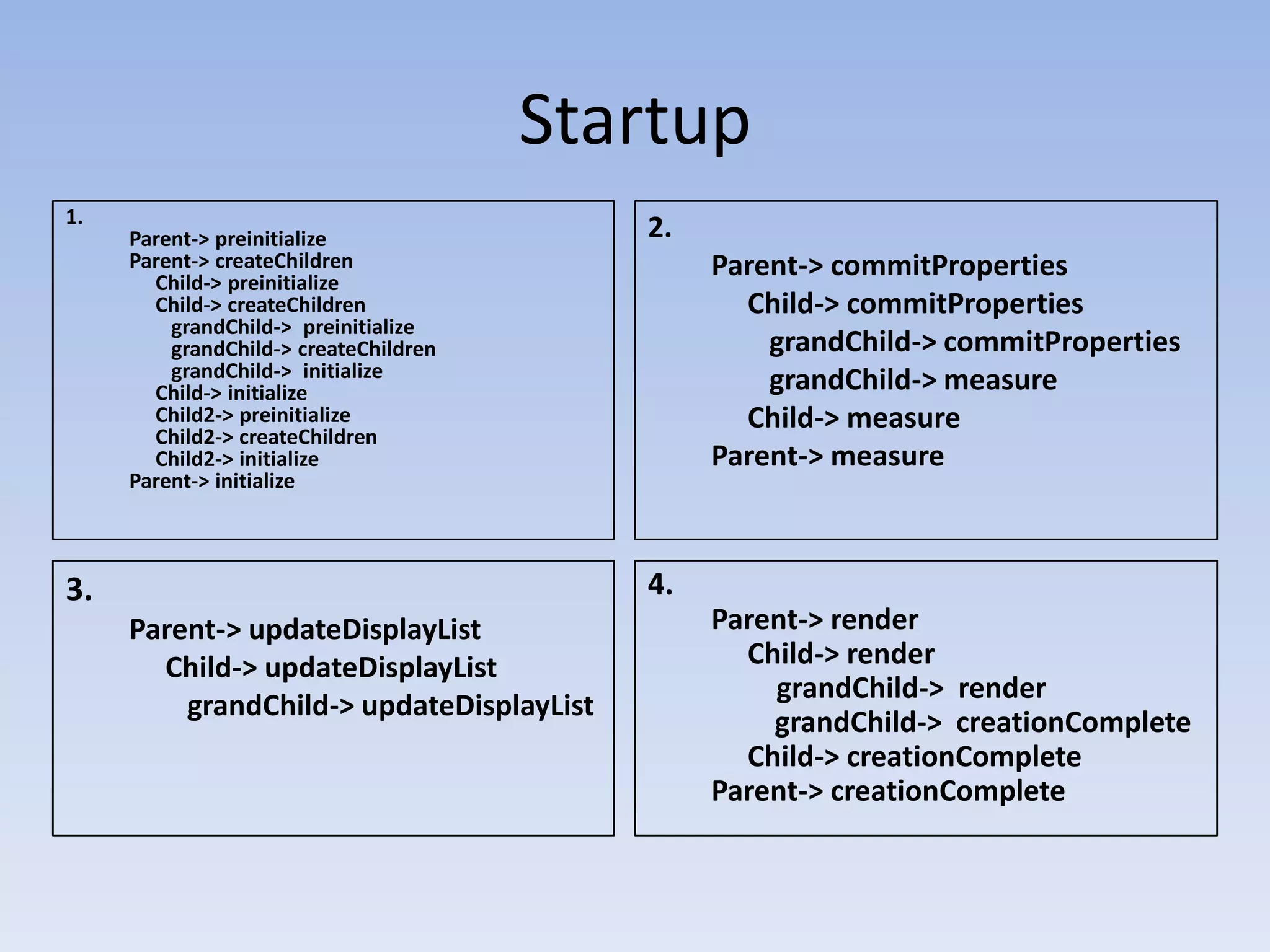 Startup

1.
Parent-> preinitialize
Parent-> createChildren
Child-> preinitialize
Child-> createChildren
grandChild-> preinitialize
grandChild-> createChildren
grandChild-> initialize
Child-> initialize
Child2-> preinitialize
Child2-> createChildren
Child2-> initialize
Parent-> initialize

2.
Parent-> commitProperties
Child-> commitProperties
grandChild-> commitProperties
grandChild-> measure
Child-> measure
Parent-> measure

3.
Parent-> updateDisplayList
Child-> updateDisplayList
grandChild-> updateDisplayList

4.
Parent-> render
Child-> render
grandChild-> render
grandChild-> creationComplete
Child-> creationComplete
Parent-> creationComplete